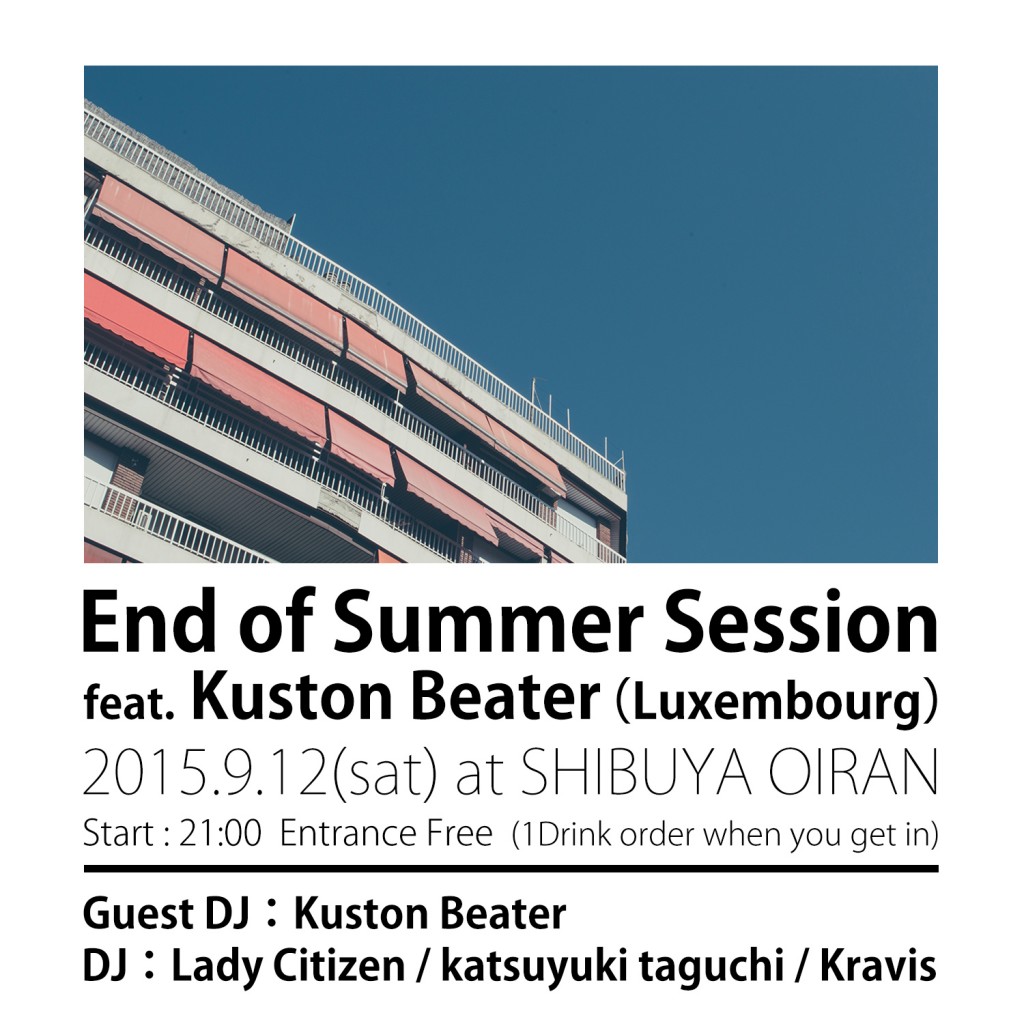 End of Summer Session
feat. Kuston Beater (Luxembourg)
2015.9.12(sat) at SHIBUYA OIRAN
Start : 21:00 Entrance Free (1Drink order when you get in)

Guest DJ：Kuston Beater
DJ：Lady Citizen / katsuyuki taguchi / Kravis